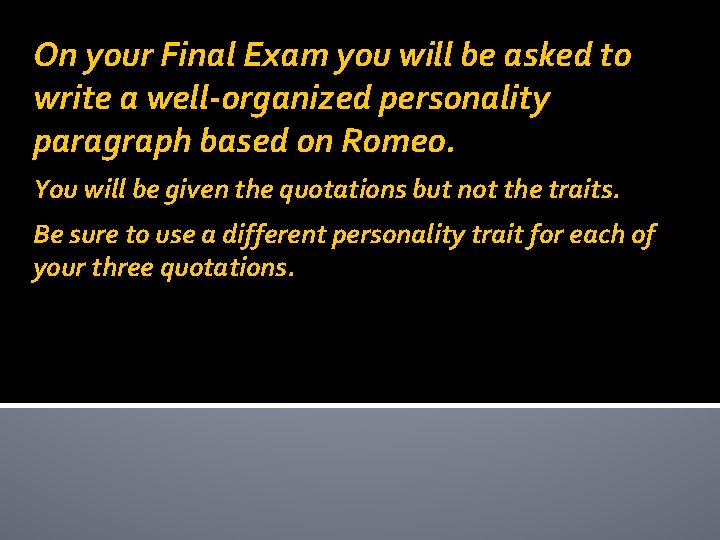 On your Final Exam you will be asked to write a well-organized personality paragraph based on Romeo.

You will be given the quotations but not the traits.

Be sure to use a different personality trait for each of your three quotations.